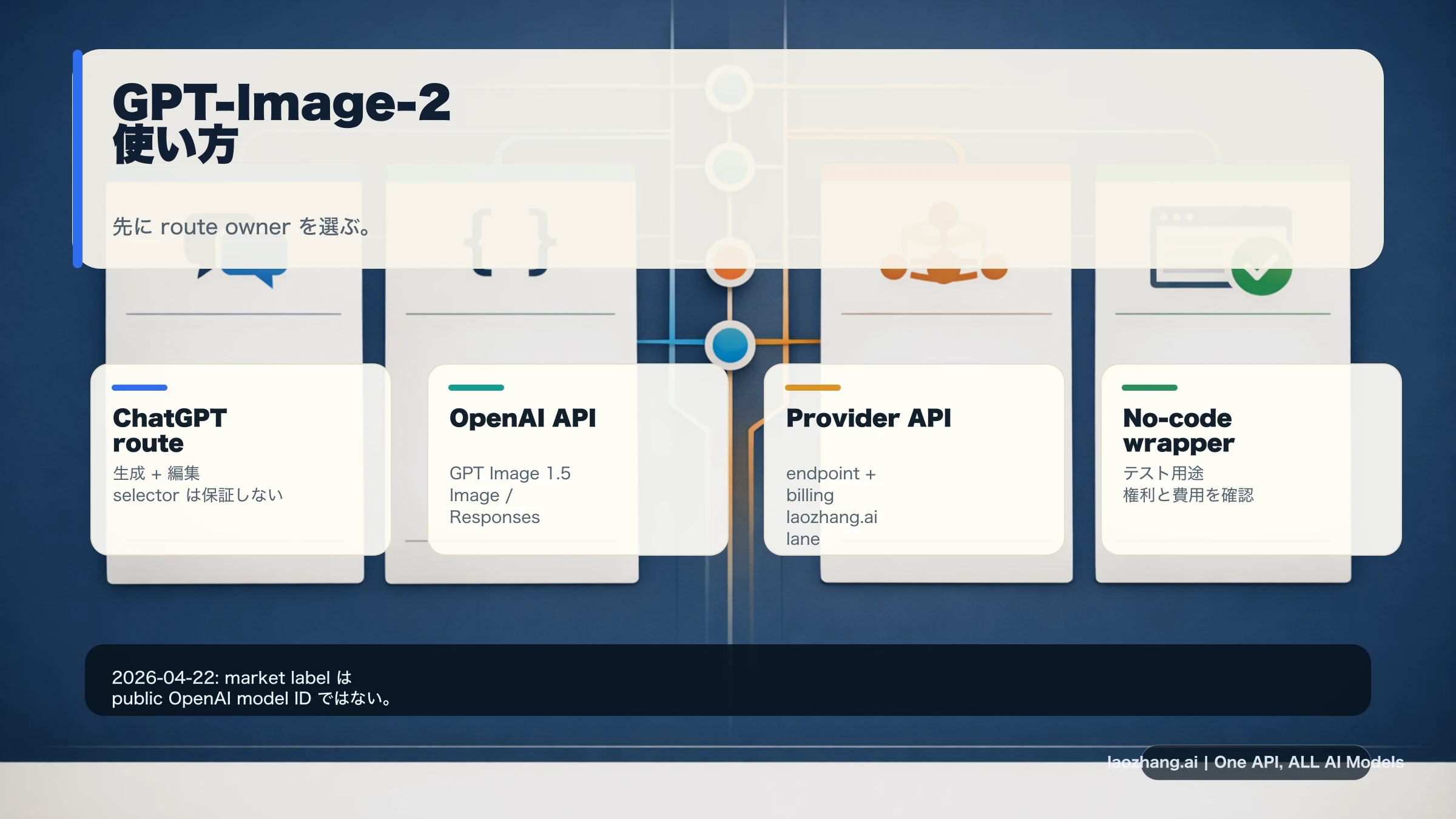 GPT-Image-2
使い方

先に route owner を選ぶ。

ChatGPT route
生成 + 編集
selector は保証しない

OpenAI API
GPT Image 1.5
Image / Responses

Provider API
endpoint + billing
laozhang.ai lane

No-code wrapper
テスト用途
権利と費用を確認

2026-04-22: market label は
public OpenAI model ID ではない。

laozhang.ai | One API, ALL AI Models